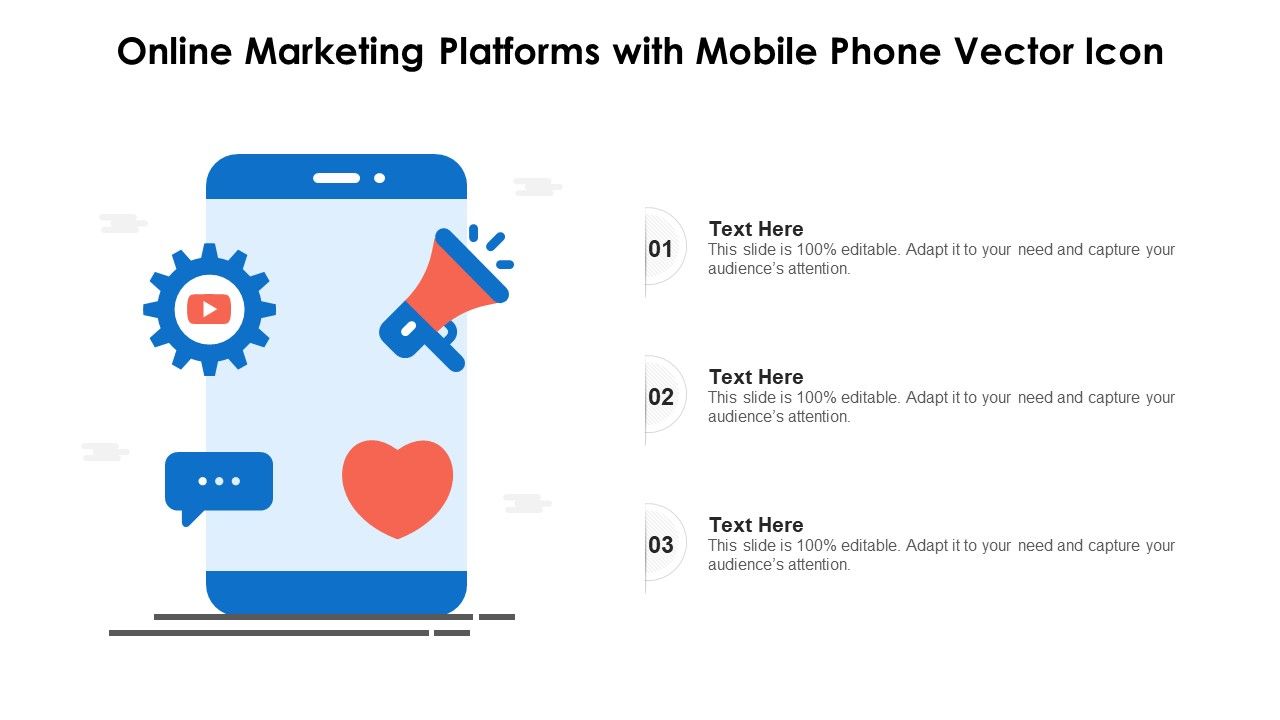 Online Marketing Platforms with Mobile Phone Vector Icon

01
Text Here
This slide is 100% editable. Adapt it to your need and capture your audience's attention.

02
Text Here
This slide is 100% editable. Adapt it to your need and capture your audience's attention.

03
Text Here
This slide is 100% editable. Adapt it to your need and capture your audience's attention.